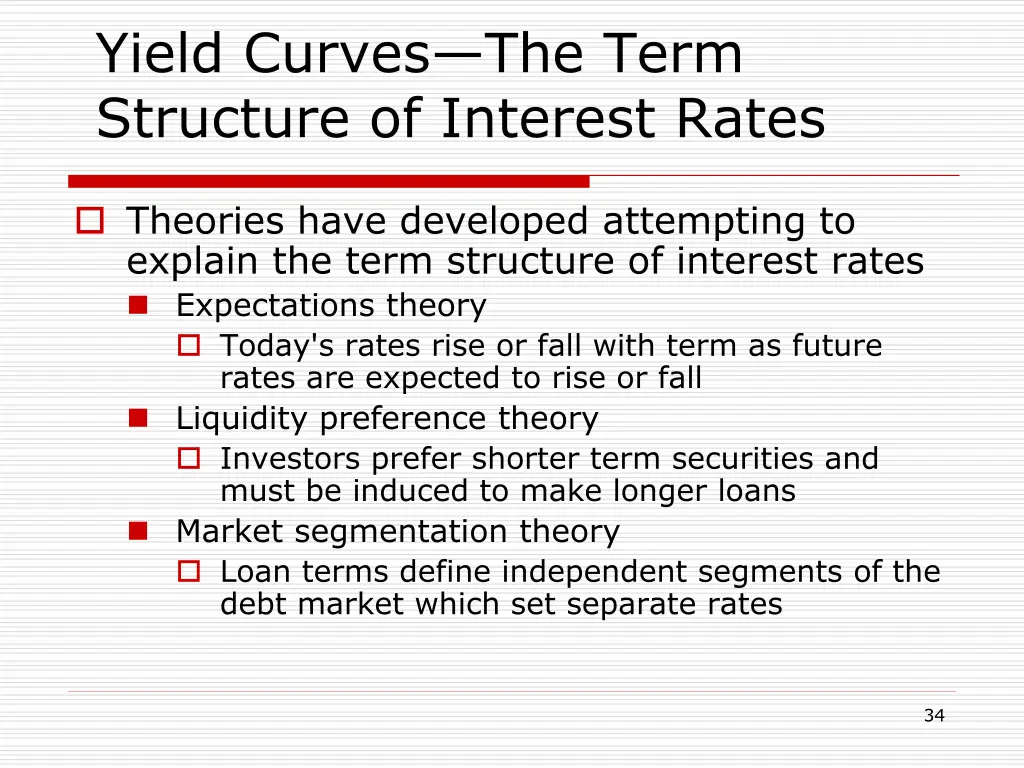 Yield Curves—The Term Structure of Interest Rates

Theories have developed attempting to explain the term structure of interest rates

Expectations theory

Today's rates rise or fall with term as future rates are expected to rise or fall

Liquidity preference theory

Investors prefer shorter term securities and must be induced to make longer loans

Market segmentation theory

Loan terms define independent segments of the debt market which set separate rates

34